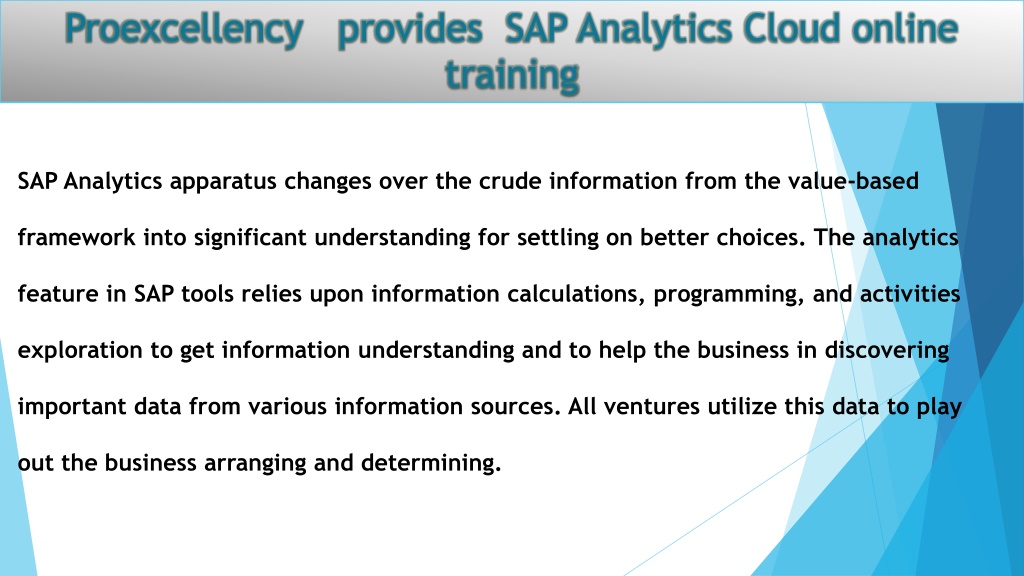 Proexcellency provides SAP Analytics Cloud online training

SAP Analytics apparatus changes over the crude information from the value-based framework into significant understanding for settling on better choices. The analytics feature in SAP tools relies upon information calculations, programming, and activities exploration to get information understanding and to help the business in discovering important data from various information sources. All ventures utilize this data to play out the business arranging and determining.